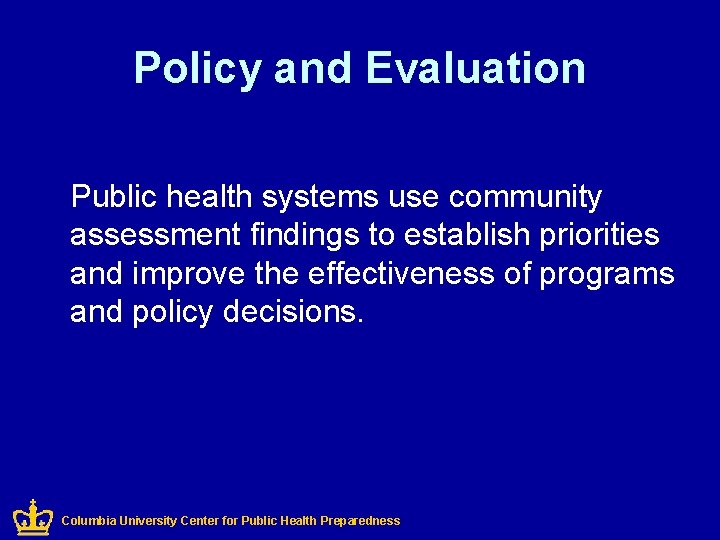 Policy and Evaluation

Public health systems use community assessment findings to establish priorities and improve the effectiveness of programs and policy decisions.

Columbia University Center for Public Health Preparedness